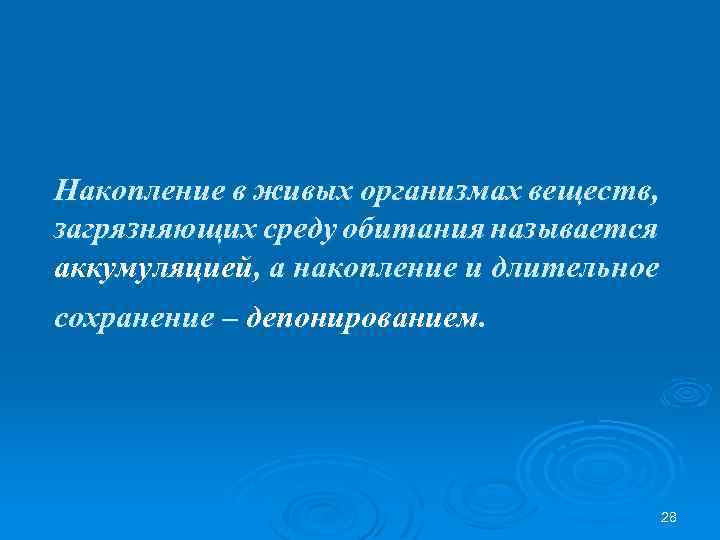 Накопление в живых организмах веществ, загрязняющих среду обитания называется аккумуляцией, а накопление и длительное сохранение – депонированием.

28